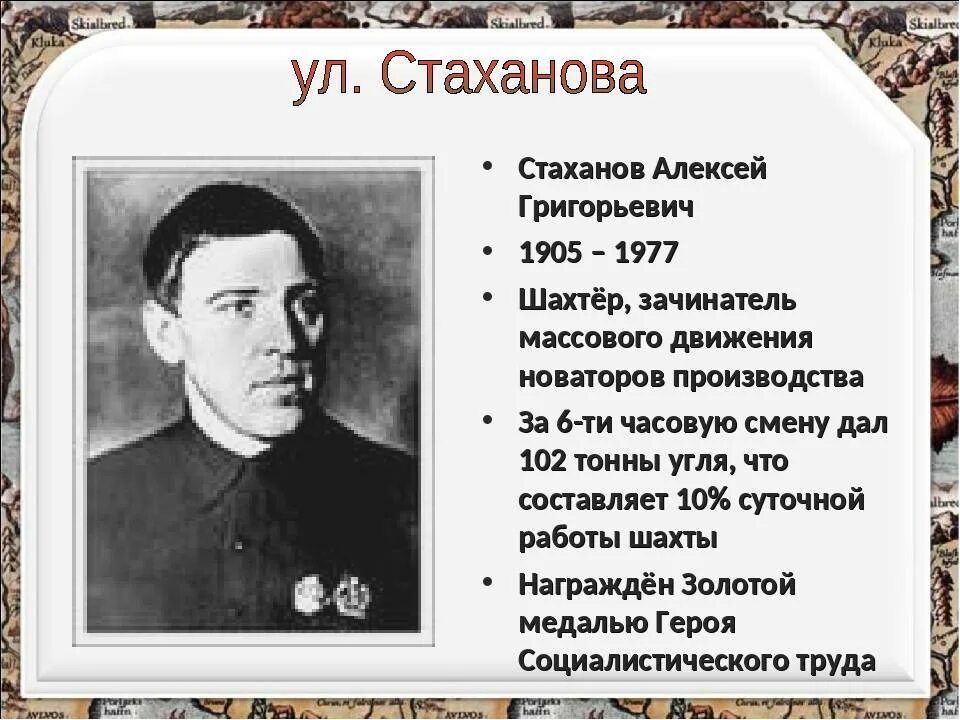 ул. Стаханова

• Стаханов Алексей Григорьевич
• 1905 – 1977
• Шахтёр, зачинатель массового движения новаторов производства
• За 6-ти часовую смену дал 102 тонны угля, что составляет 10% суточной работы шахты
• Награждён Золотой медалью Героя Социалистического труда